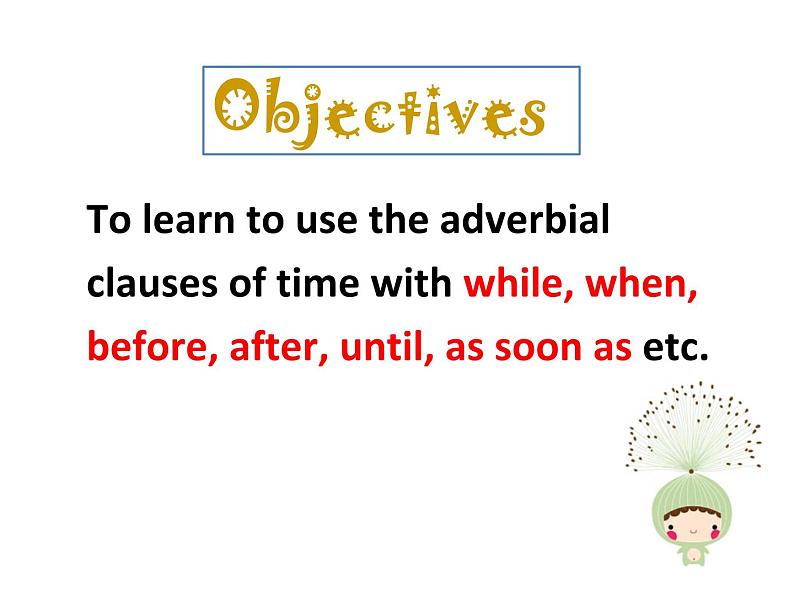 Objectives

To learn to use the adverbial clauses of time with while, when, before, after, until, as soon as etc.